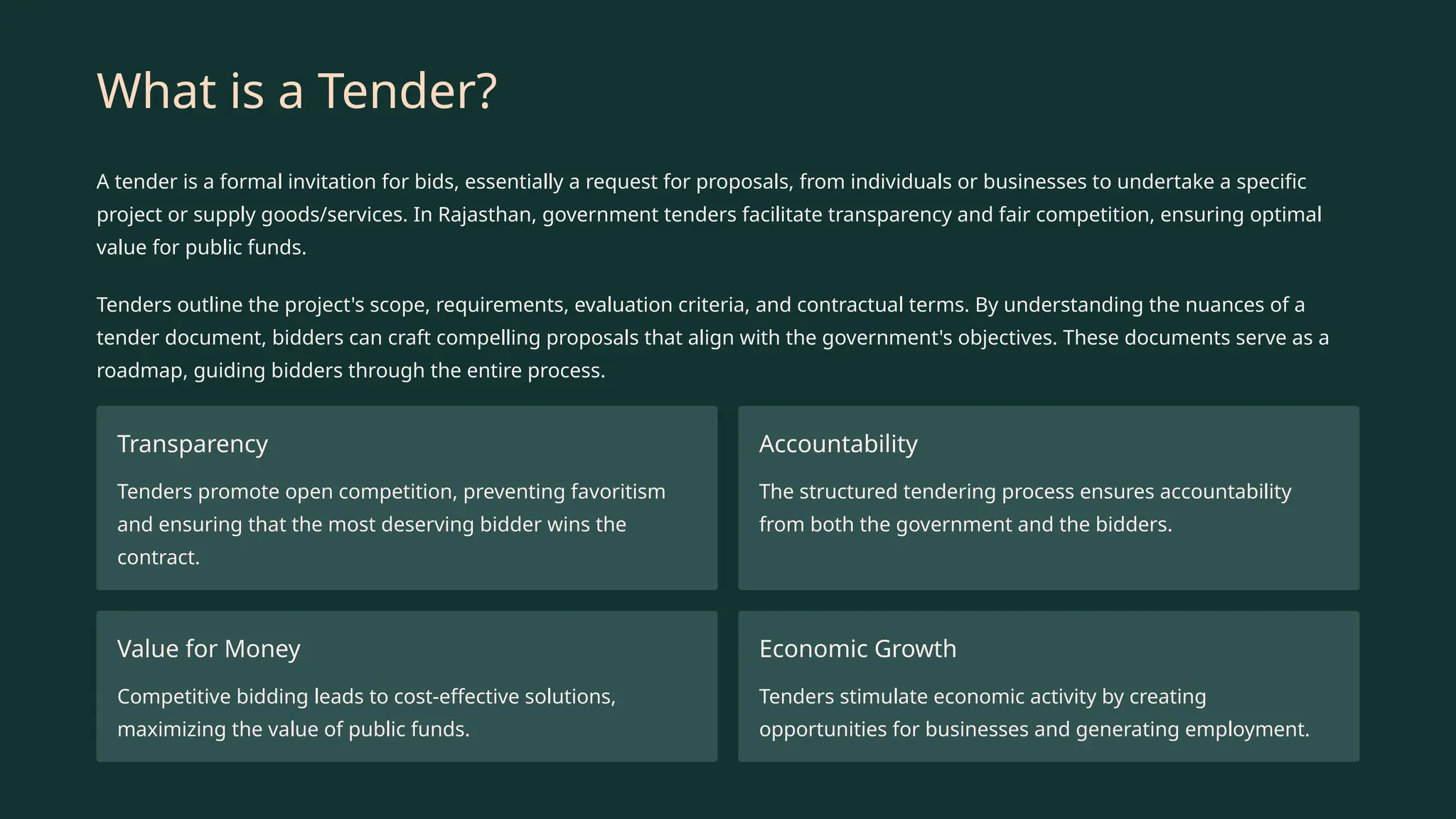 What is a Tender?

A tender is a formal invitation for bids, essentially a request for proposals, from individuals or businesses to undertake a specific project or supply goods/services. In Rajasthan, government tenders facilitate transparency and fair competition, ensuring optimal value for public funds.

Tenders outline the project's scope, requirements, evaluation criteria, and contractual terms. By understanding the nuances of a tender document, bidders can craft compelling proposals that align with the government's objectives. These documents serve as a roadmap, guiding bidders through the entire process.

Transparency

Tenders promote open competition, preventing favoritism and ensuring that the most deserving bidder wins the contract.

Accountability

The structured tendering process ensures accountability from both the government and the bidders.

Value for Money

Competitive bidding leads to cost-effective solutions, maximizing the value of public funds.

Economic Growth

Tenders stimulate economic activity by creating opportunities for businesses and generating employment.